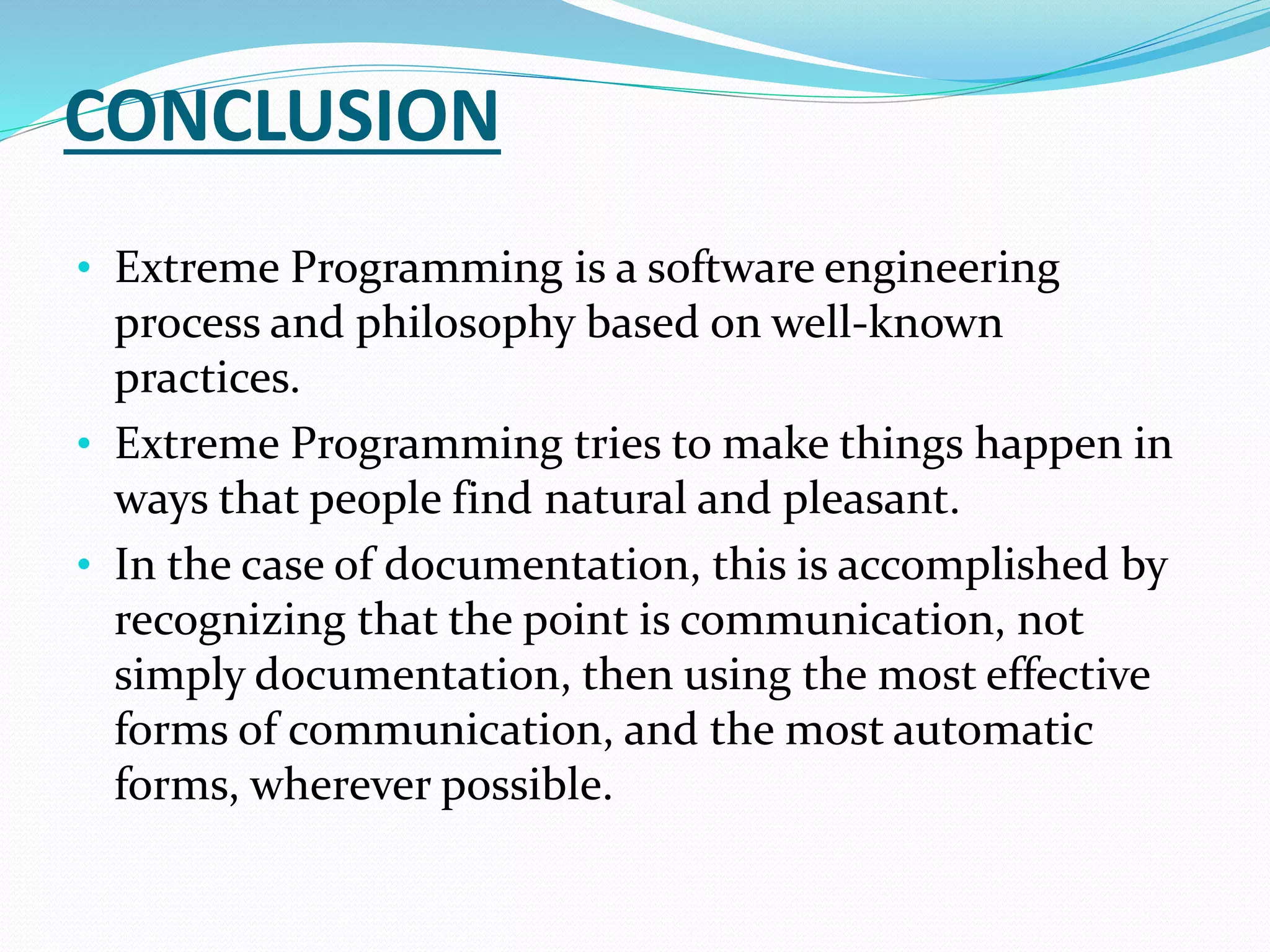 CONCLUSION

• Extreme Programming is a software engineering process and philosophy based on well-known practices.
• Extreme Programming tries to make things happen in ways that people find natural and pleasant.
• In the case of documentation, this is accomplished by recognizing that the point is communication, not simply documentation, then using the most effective forms of communication, and the most automatic forms, wherever possible.